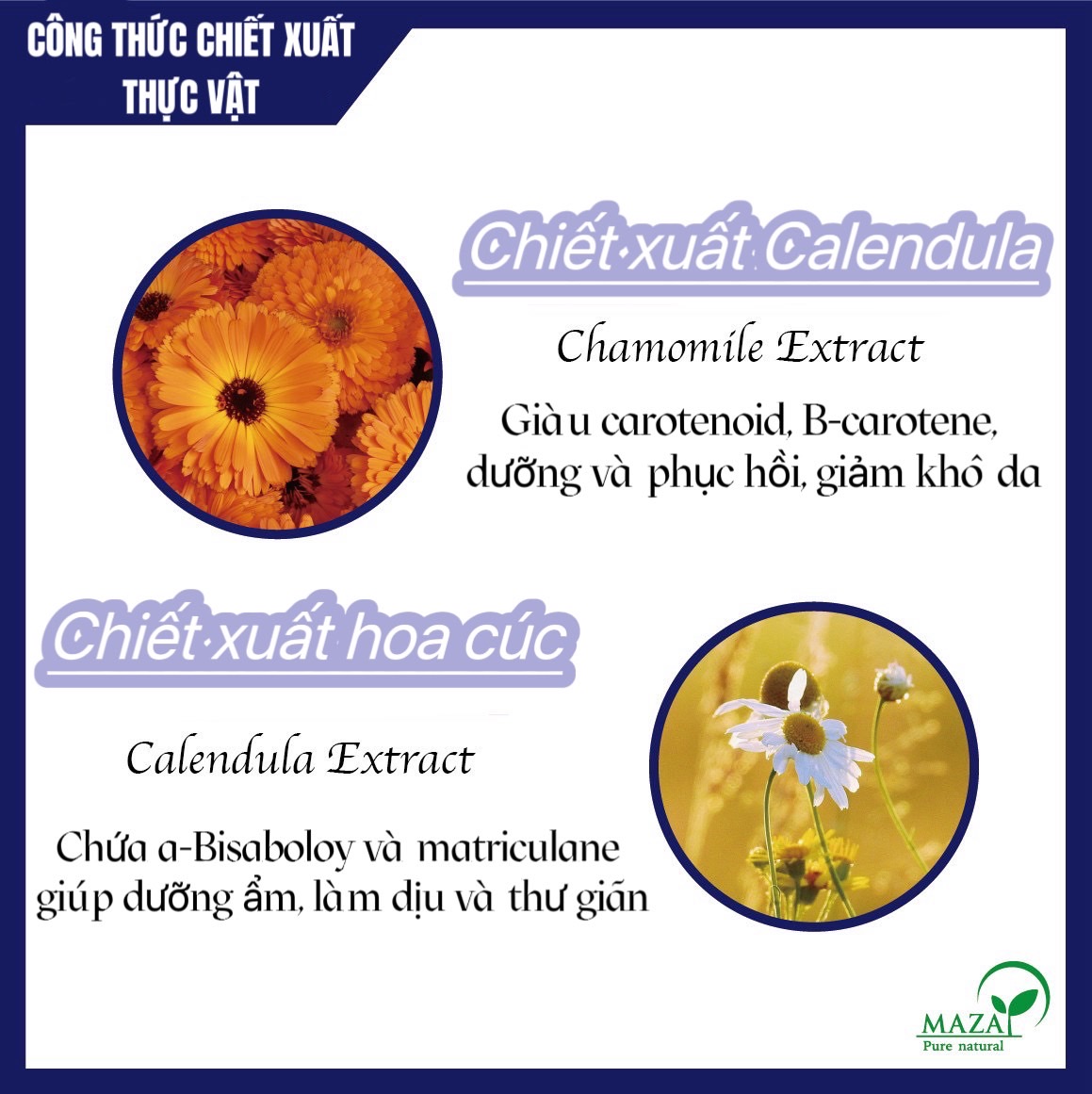 CÔNG THỨC CHIẾT XUẤT THỰC VẬT

Chiết xuất Calendula

Chamomile Extract

Giàu carotenoid, B-carotene, dưỡng và phục hồi, giảm khô da

Chiết xuất hoa cúc

Calendula Extract

Chứa a-Bisaboloy và matriculane giúp dưỡng ẩm, làm dịu và thư giãn

MAZA
Pure natural